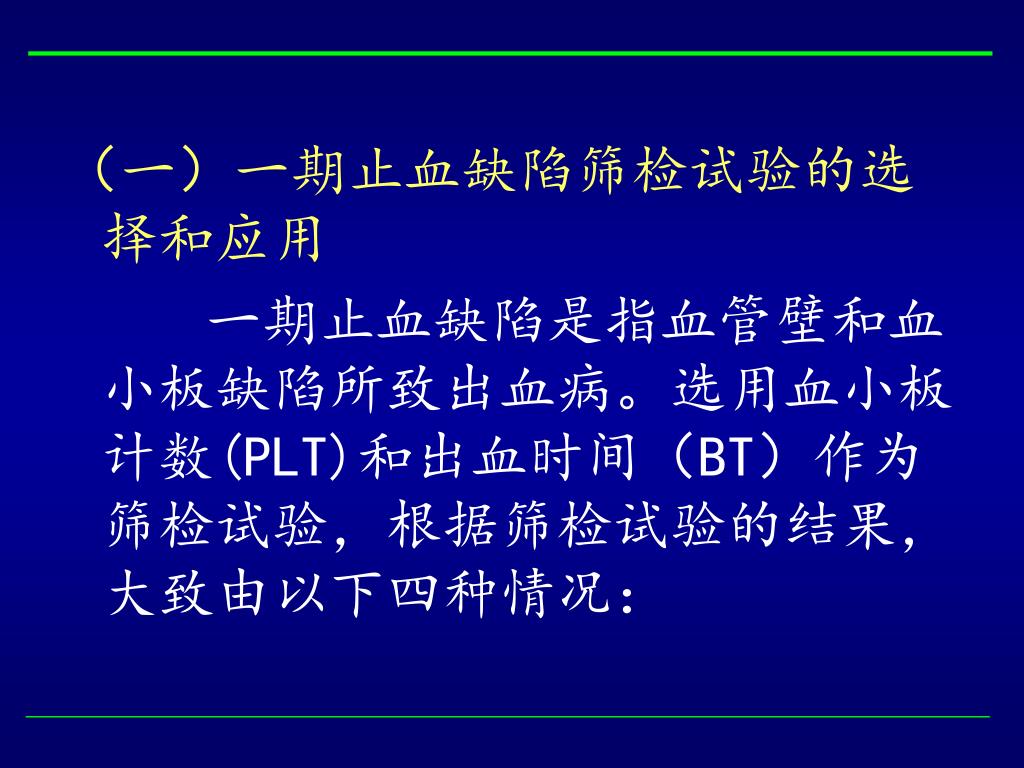 （一）一期止血缺陷筛检试验的选择和应用

一期止血缺陷是指血管壁和血小板缺陷所致出血病。选用血小板计数(PLT)和出血时间（BT）作为筛检试验，根据筛检试验的结果，大致由以下四种情况：